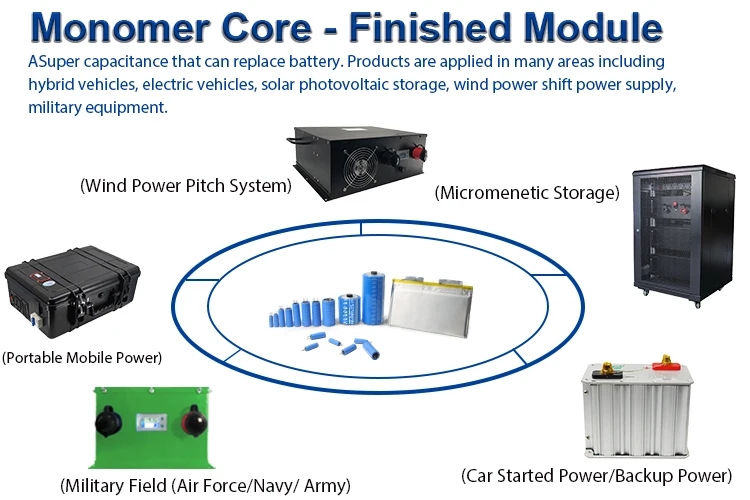 Monomer Core - Finished Module

ASuper capacitance that can replace battery. Products are applied in many areas including hybrid vehicles, electric vehicles, solar photovoltaic storage, wind power shift power supply, military equipment.

(Wind Power Pitch System)

(Micromenetic Storage)

(Portable Mobile Power)

(Military Field (Air Force/Navy/ Army)

(Car Started Power/Backup Power)